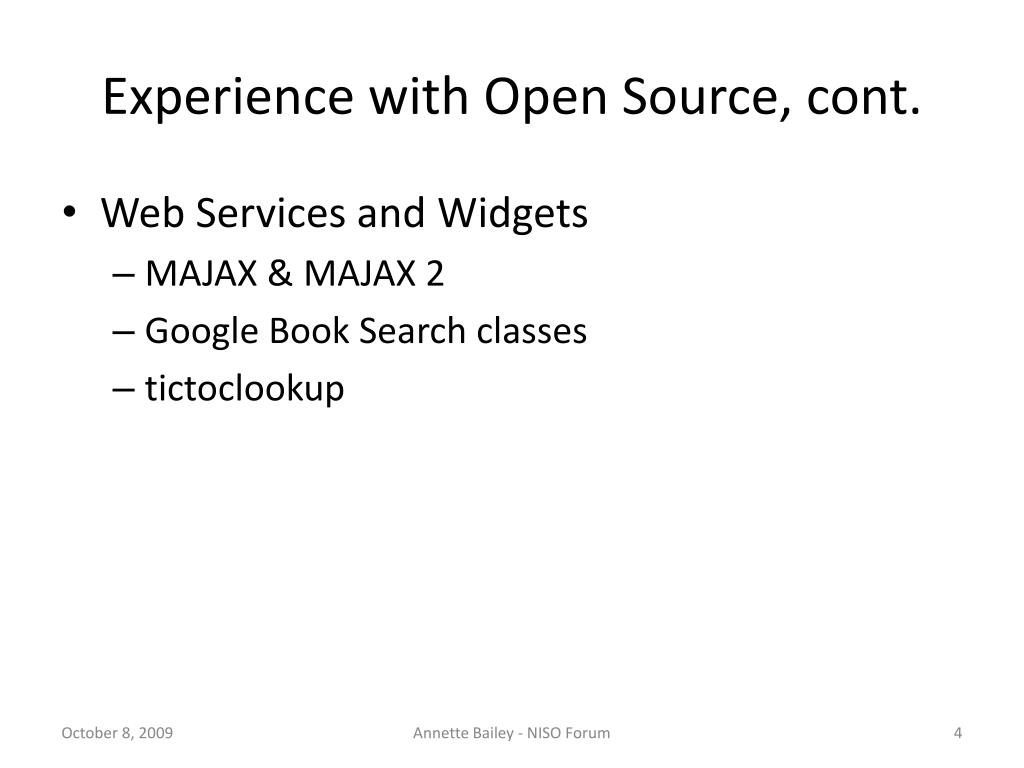 Experience with Open Source, cont.

• Web Services and Widgets
– MAJAX & MAJAX 2
– Google Book Search classes
– tictoclookup

October 8, 2009

Annette Bailey - NISO Forum

4